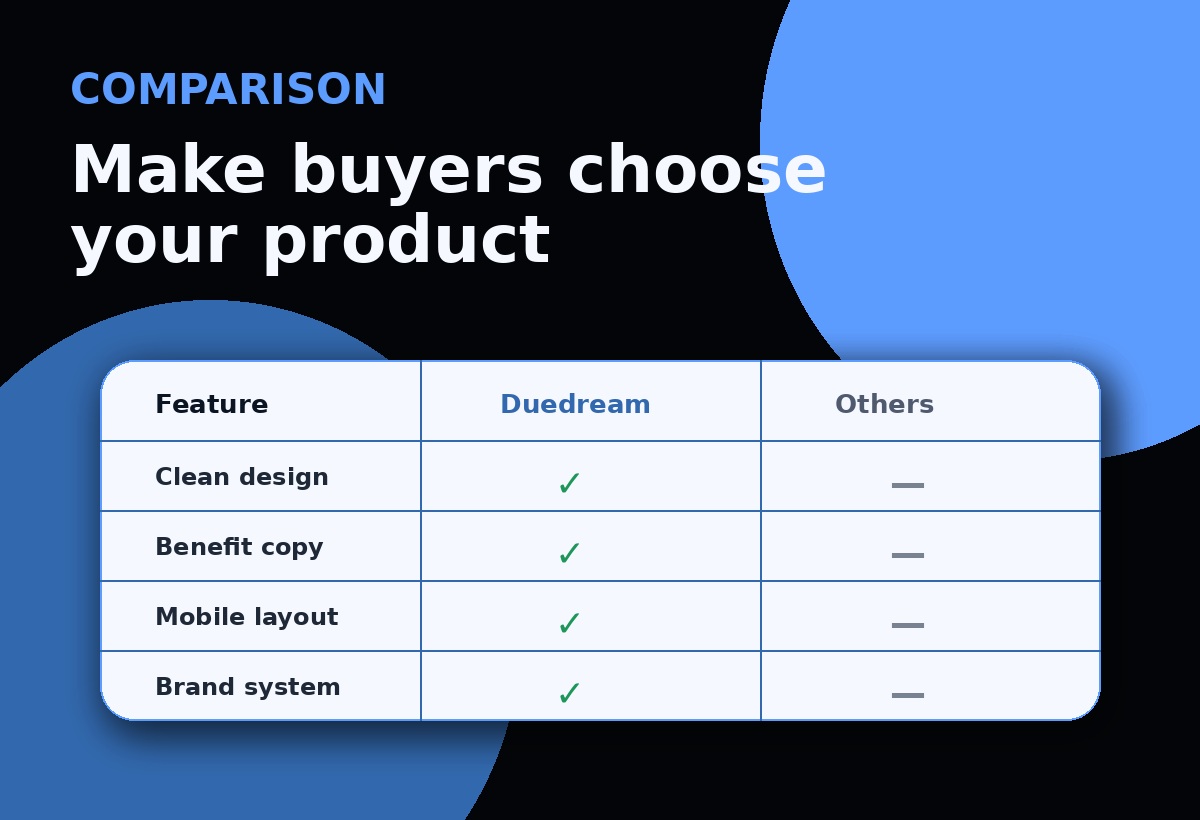 COMPARISON

Make buyers choose your product

| Feature | Duedream | Others |
|---|---|---|
| Clean design | ✓ | — |
| Benefit copy | ✓ | — |
| Mobile layout | ✓ | — |
| Brand system | ✓ | — |